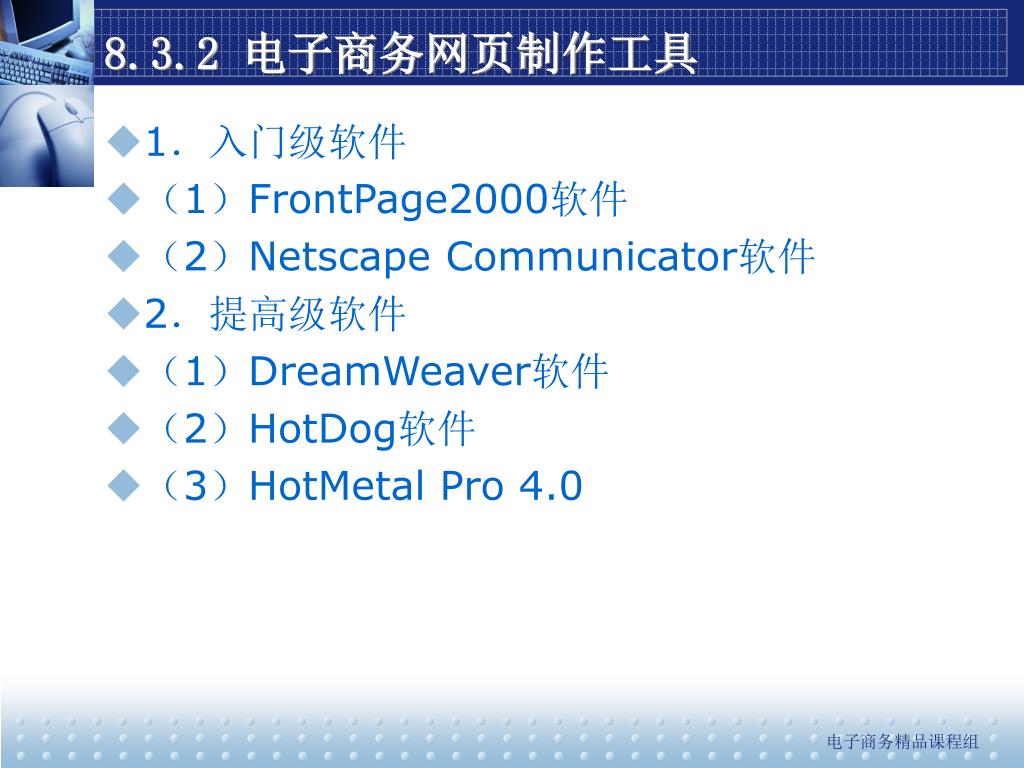 8.3.2 电子商务网页制作工具

◆1．入门级软件

◆（1）FrontPage2000软件

◆（2）Netscape Communicator软件

◆2．提高级软件

◆（1）DreamWeaver软件

◆（2）HotDog软件

◆（3）HotMetal Pro 4.0

电子商务精品课程组